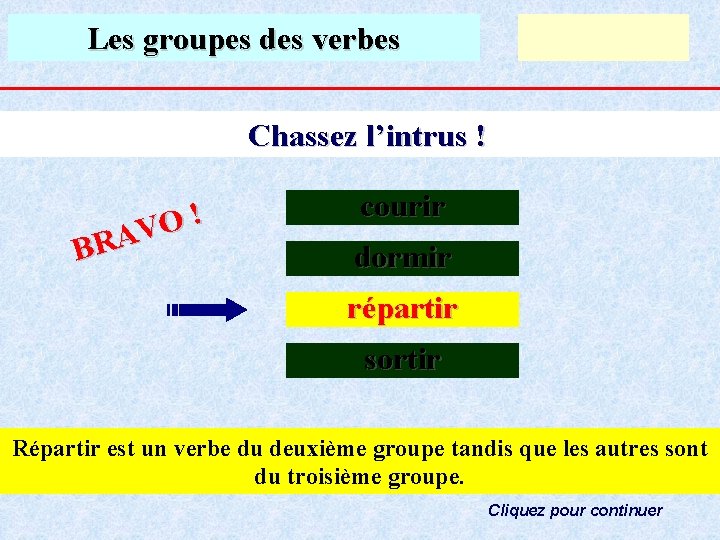 Les groupes des verbes

Chassez l’intrus !

BRAVO !

courir

dormir

répartir

sortir

Répartir est un verbe du deuxième groupe tandis que les autres sont du troisième groupe.

Cliquez pour continuer